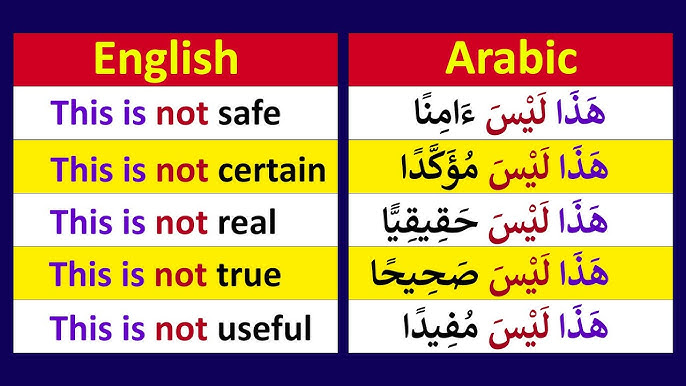 | English | Arabic |
|---|---|
| This is not safe | هَذَا لَيْسَ ءَامِنًا |
| This is not certain | هَذَا لَيْسَ مُؤَكَّدًا |
| This is not real | هَذَا لَيْسَ حَقِيقِيًّا |
| This is not true | هَذَا لَيْسَ صَحِيحًا |
| This is not useful | هَذَا لَيْسَ مُفِيدًا |